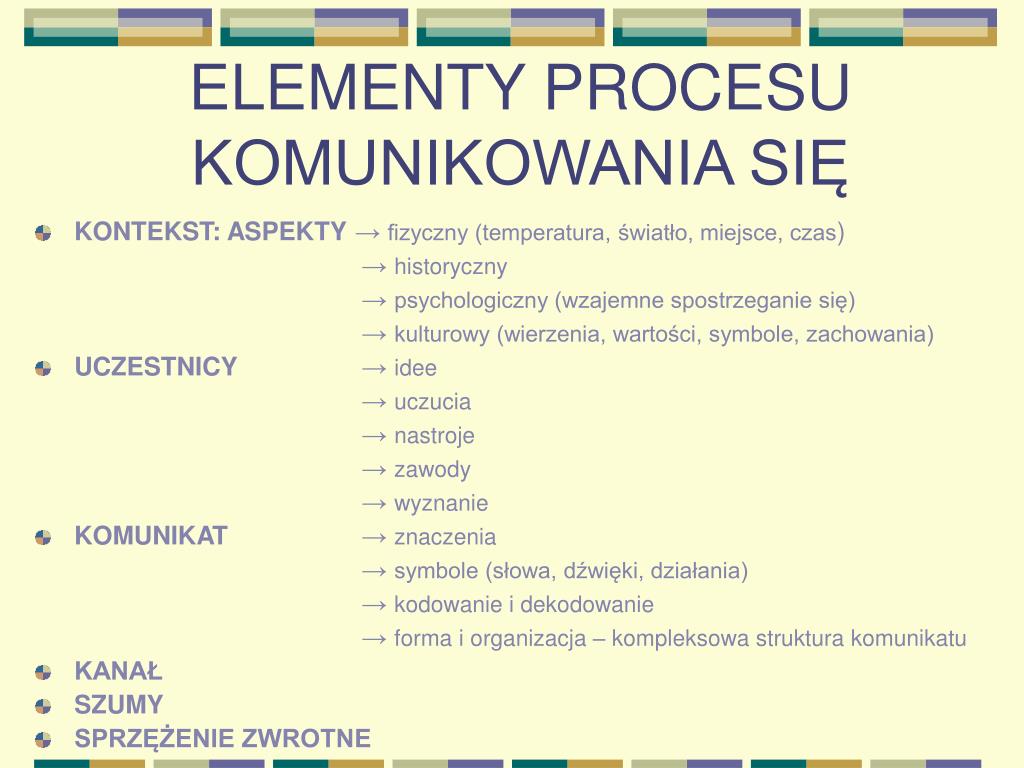 ELEMENTY PROCESU KOMUNIKOWANIA SIĘ

KONTEKST: ASPEKTY → fizyczny (temperatura, światło, miejsce, czas)
→ historyczny
→ psychologiczny (wzajemne spostrzeganie się)
→ kulturowy (wierzenia, wartości, symbole, zachowania)

UCZESTNICY → idee
→ uczucia
→ nastroje
→ zawody
→ wyznanie

KOMUNIKAT → znaczenia
→ symbole (słowa, dźwięki, działania)
→ kodowanie i dekodowanie
→ forma i organizacja – kompleksowa struktura komunikatu

KANAŁ

SZUMY

SPRZĘŻENIE ZWROTNE